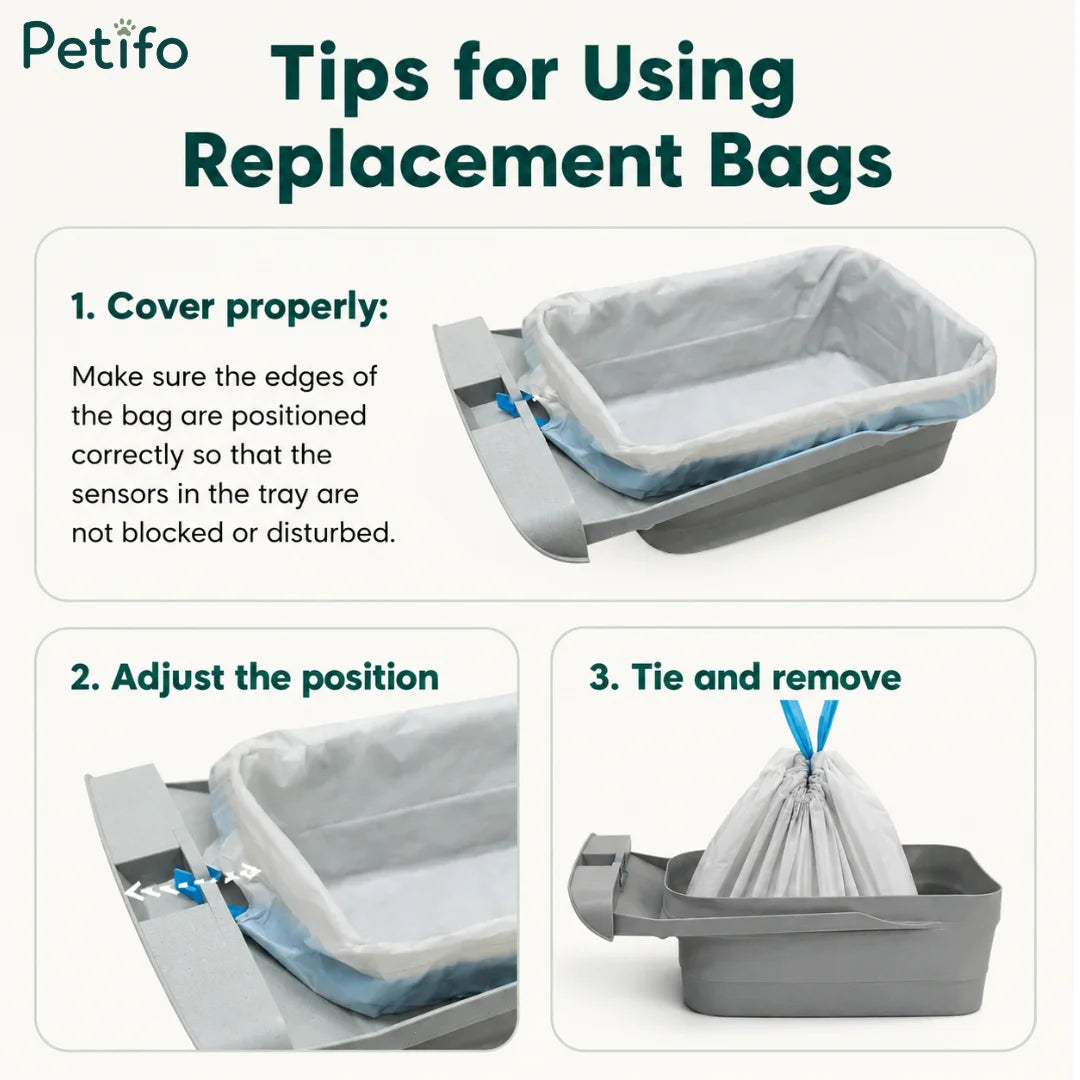 Petifo

Tips for Using Replacement Bags

1. Cover properly:

Make sure the edges of the bag are positioned correctly so that the sensors in the tray are not blocked or disturbed.

2. Adjust the position

3. Tie and remove